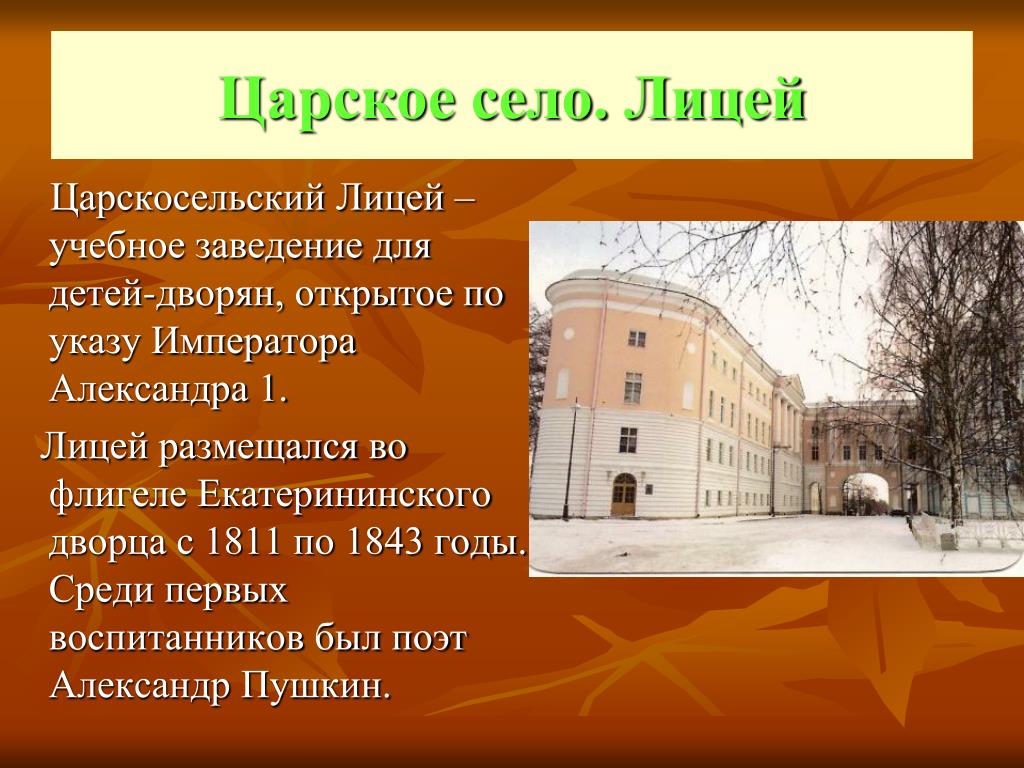 Царское село. Лицей

Царскосельский Лицей – учебное заведение для детей-дворян, открытое по указу Императора Александра 1.

Лицей размещался во флигеле Екатерининского дворца с 1811 по 1843 годы. Среди первых воспитанников был поэт Александр Пушкин.